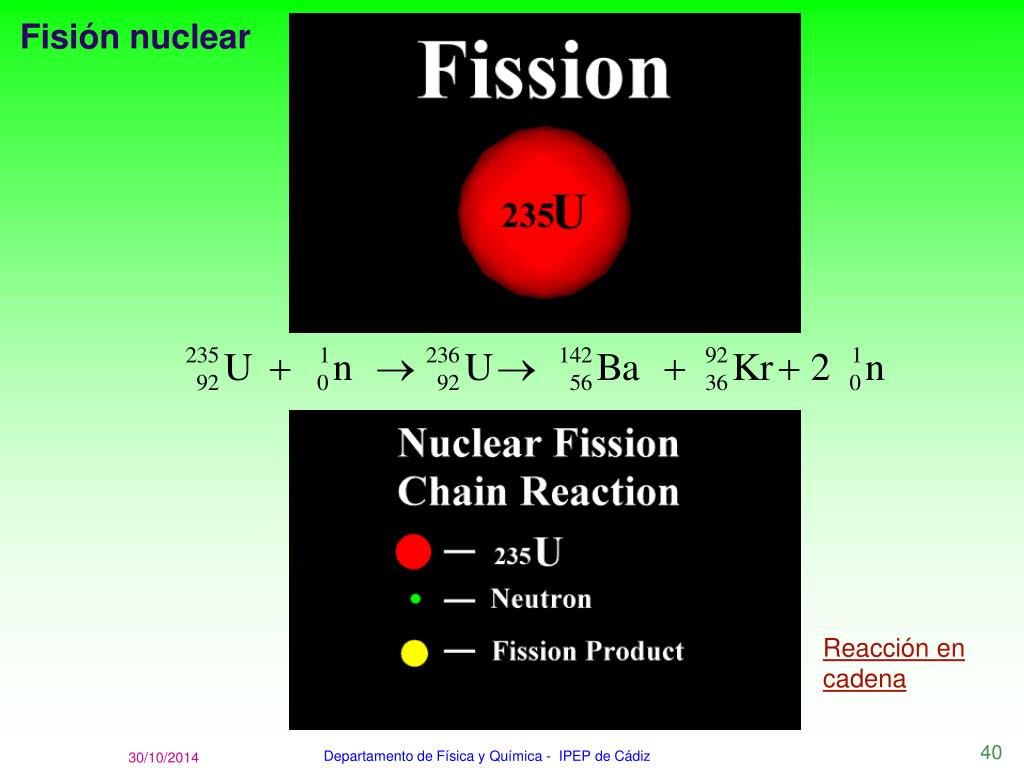 Fisión nuclear

Fission

$^{235}U$

$^{235}_{92}U + ^{1}_{0}n \rightarrow ^{236}_{92}U \rightarrow ^{142}_{56}Ba + ^{92}_{36}Kr + 2\ ^{1}_{0}n$

Nuclear Fission Chain Reaction

— $^{235}U$

— Neutron

— Fission Product

Reacción en cadena

30/10/2014

Departamento de Física y Química - IPEP de Cádiz

40